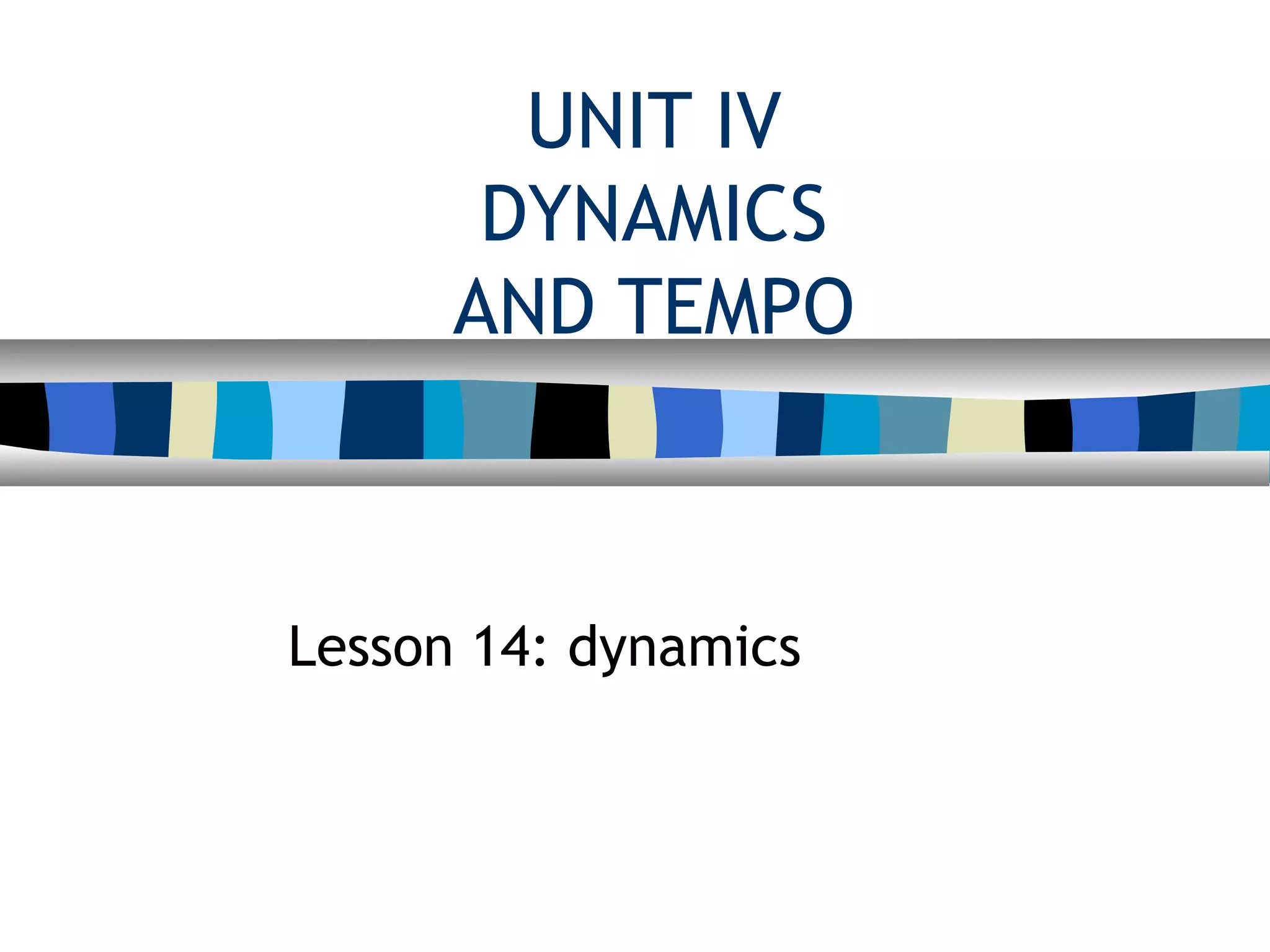 UNIT IV
DYNAMICS
AND TEMPO

Lesson 14: dynamics